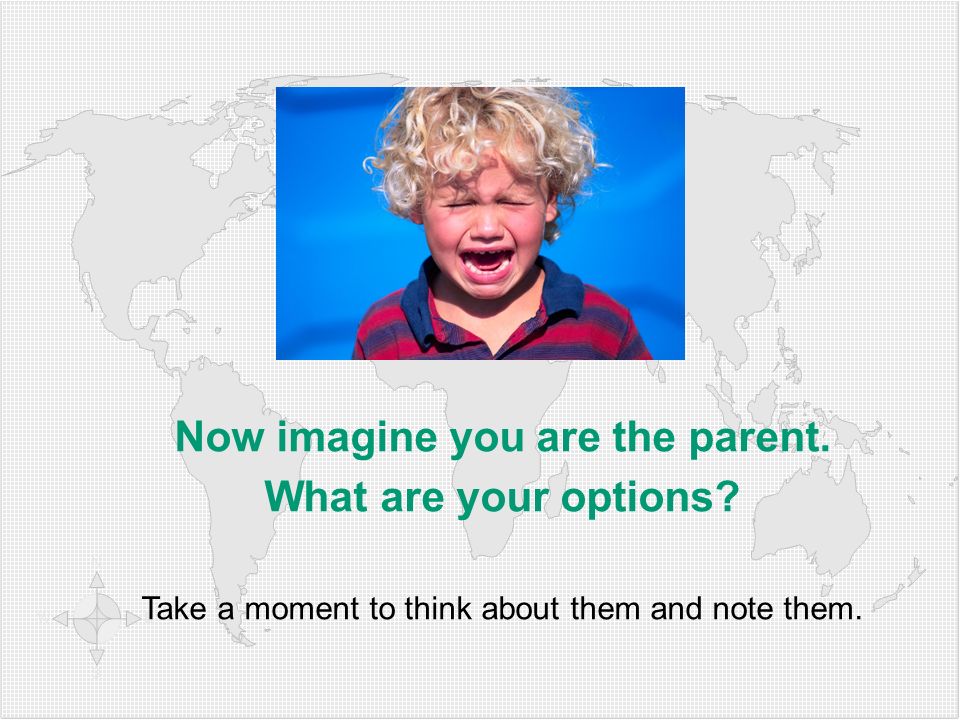 Now imagine you are the parent.
What are your options?

Take a moment to think about them and note them.